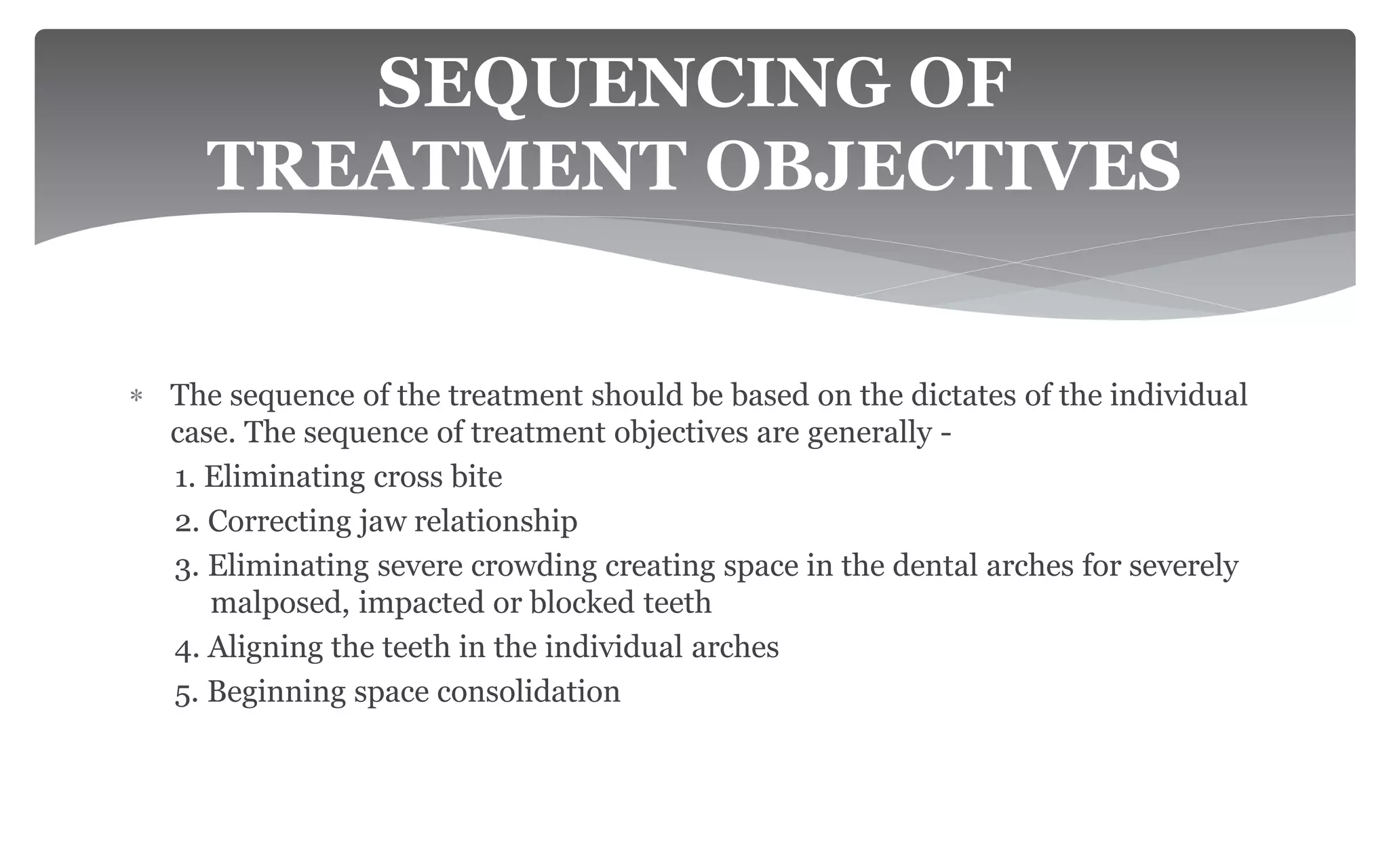 SEQUENCING OF TREATMENT OBJECTIVES

* The sequence of the treatment should be based on the dictates of the individual case. The sequence of treatment objectives are generally -
1. Eliminating cross bite
2. Correcting jaw relationship
3. Eliminating severe crowding creating space in the dental arches for severely malposed, impacted or blocked teeth
4. Aligning the teeth in the individual arches
5. Beginning space consolidation